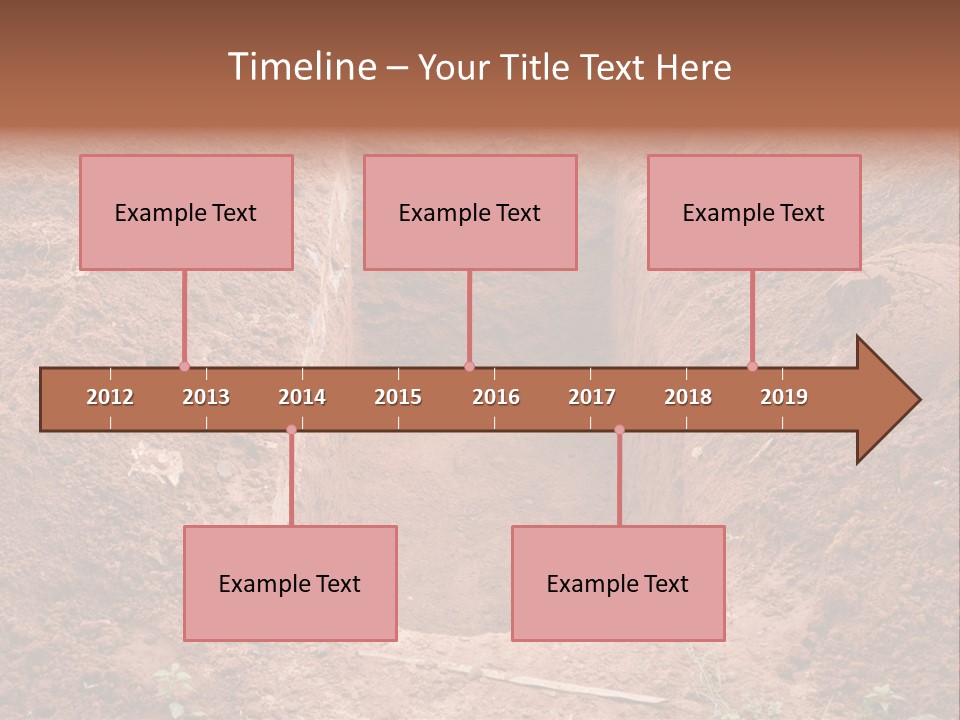 Timeline – Your Title Text Here

Example Text

Example Text

Example Text

2012 2013 2014 2015 2016 2017 2018 2019

Example Text

Example Text